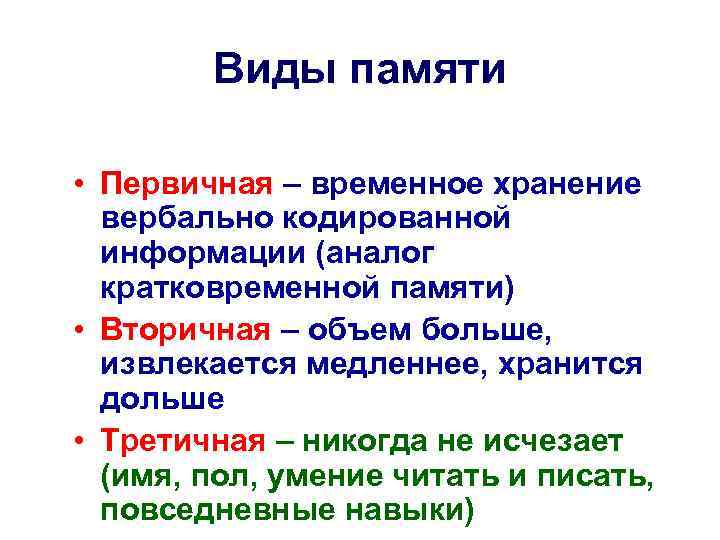 Виды памяти

• Первичная – временное хранение вербально кодированной информации (аналог кратковременной памяти)
• Вторичная – объем больше, извлекается медленнее, хранится дольше
• Третичная – никогда не исчезает (имя, пол, умение читать и писать, повседневные навыки)